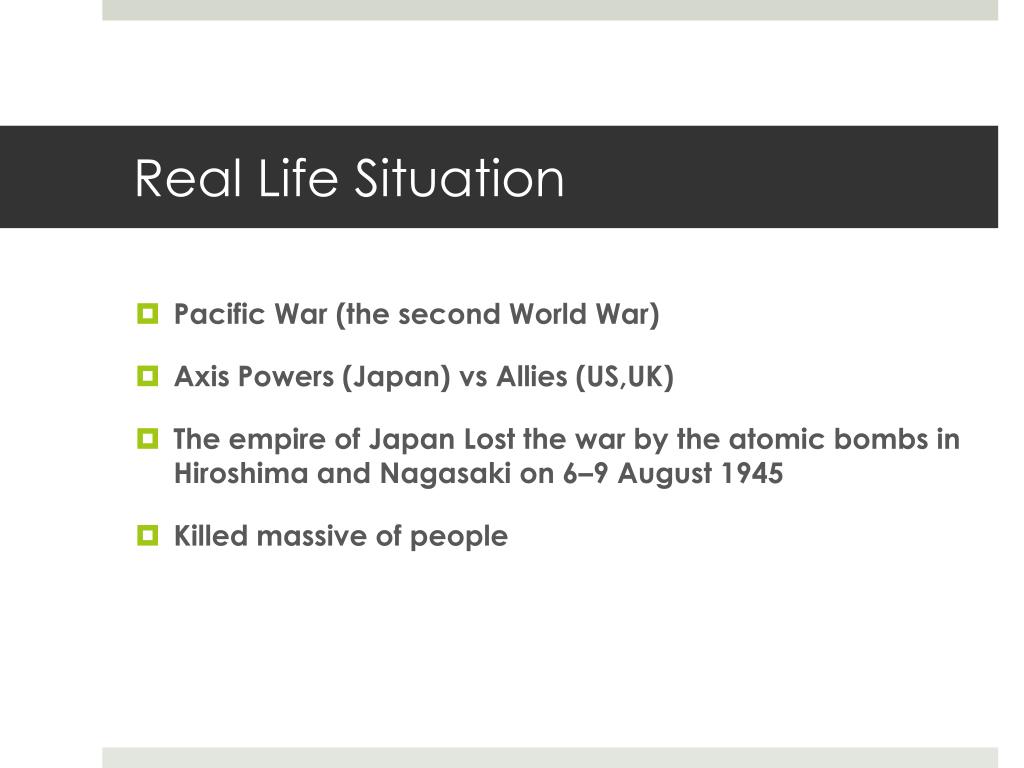 Real Life Situation

Pacific War (the second World War)

Axis Powers (Japan) vs Allies (US,UK)

The empire of Japan Lost the war by the atomic bombs in Hiroshima and Nagasaki on 6–9 August 1945

Killed massive of people